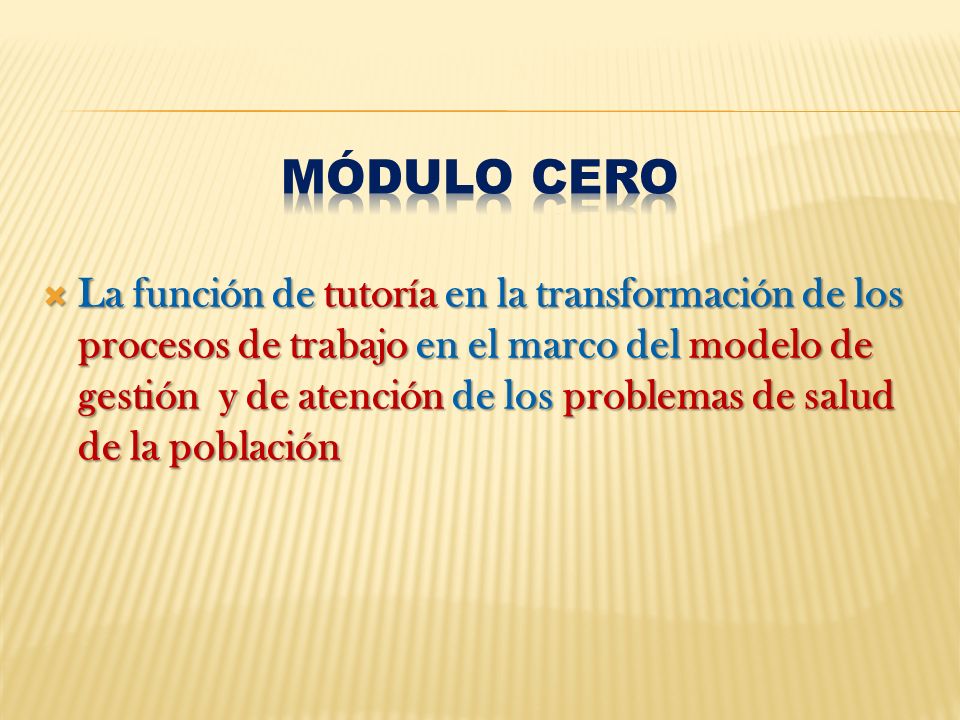 MÓDULO CERO

La función de tutoría en la transformación de los procesos de trabajo en el marco del modelo de gestión y de atención de los problemas de salud de la población